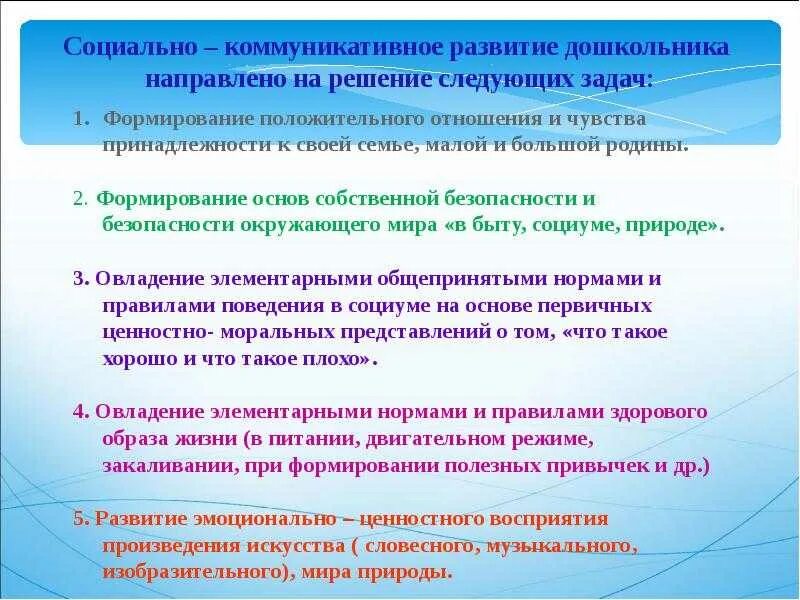 Социально – коммуникативное развитие дошкольника направлено на решение следующих задач:

1. Формирование положительного отношения и чувства принадлежности к своей семье, малой и большой родины.

2. Формирование основ собственной безопасности и безопасности окружающего мира «в быту, социуме, природе».

3. Овладение элементарными общепринятыми нормами и правилами поведения в социуме на основе первичных ценностно- моральных представлений о том, «что такое хорошо и что такое плохо».

4. Овладение элементарными нормами и правилами здорового образа жизни (в питании, двигательном режиме, закаливании, при формировании полезных привычек и др.)

5. Развитие эмоционально – ценностного восприятия произведения искусства ( словесного, музыкального, изобразительного), мира природы.